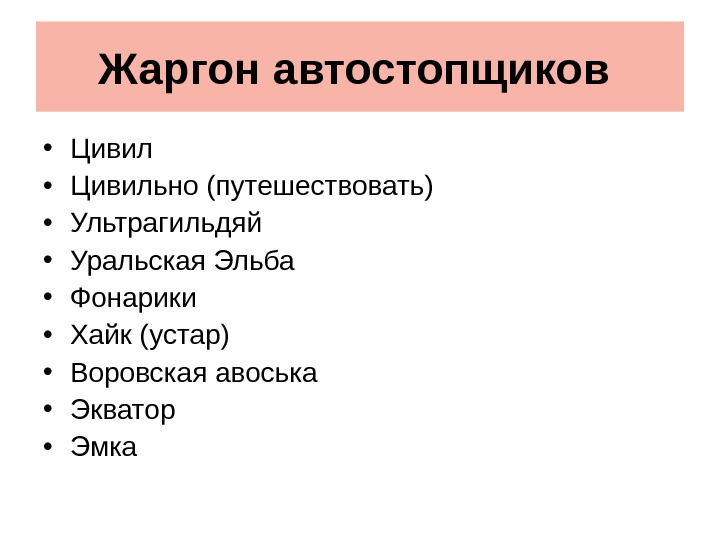 Жаргон автостопщиков

• Цивил
• Цивильно (путешествовать)
• Ультрагильдяй
• Уральская Эльба
• Фонарики
• Хайк (устар)
• Воровская авоська
• Экватор
• Эмка